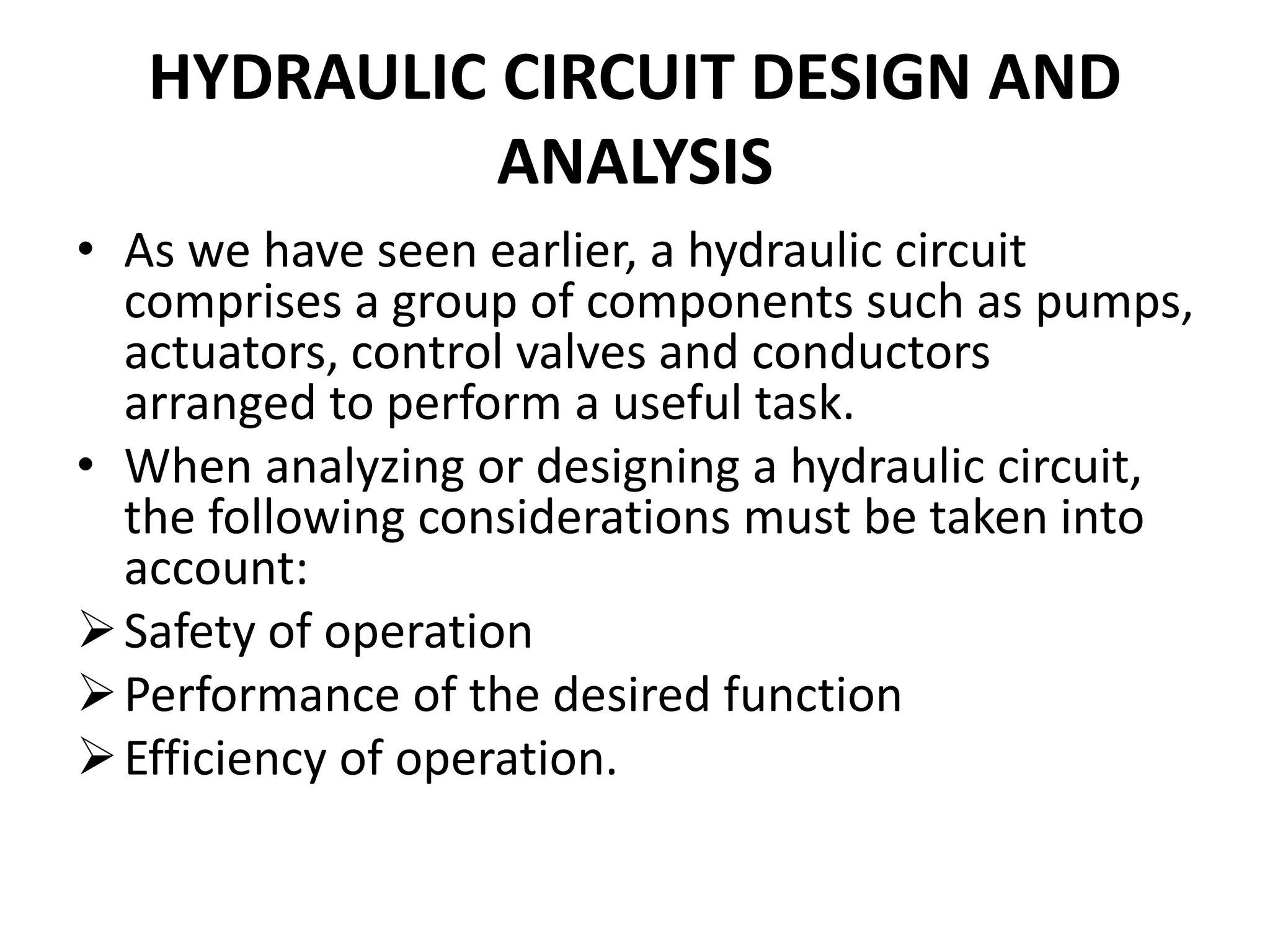 HYDRAULIC CIRCUIT DESIGN AND ANALYSIS

• As we have seen earlier, a hydraulic circuit comprises a group of components such as pumps, actuators, control valves and conductors arranged to perform a useful task.

• When analyzing or designing a hydraulic circuit, the following considerations must be taken into account:

➢ Safety of operation

➢ Performance of the desired function

➢ Efficiency of operation.